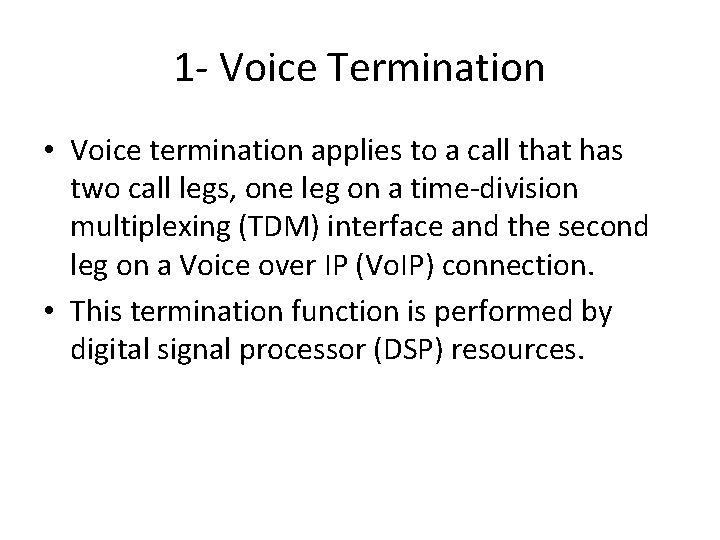 1- Voice Termination

• Voice termination applies to a call that has two call legs, one leg on a time-division multiplexing (TDM) interface and the second leg on a Voice over IP (VoIP) connection.

• This termination function is performed by digital signal processor (DSP) resources.